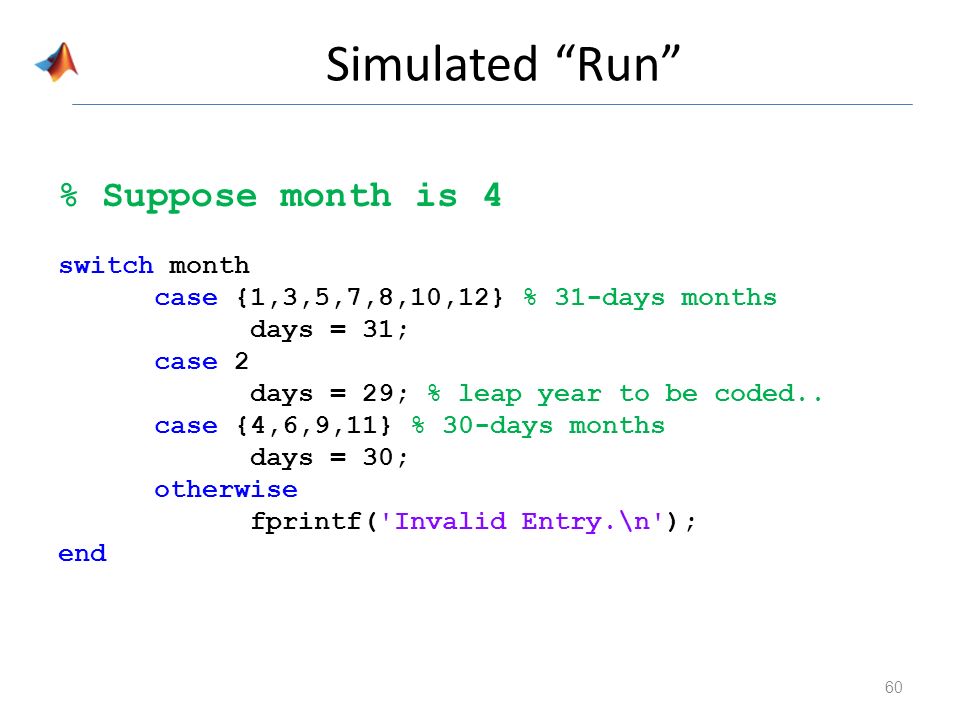 Simulated “Run”

% Suppose month is 4

switch month
case {1,3,5,7,8,10,12} % 31-days months
days = 31;
case 2
days = 29; % leap year to be coded..
case {4,6,9,11} % 30-days months
days = 30;
otherwise
fprintf('Invalid Entry.\n');
end

60